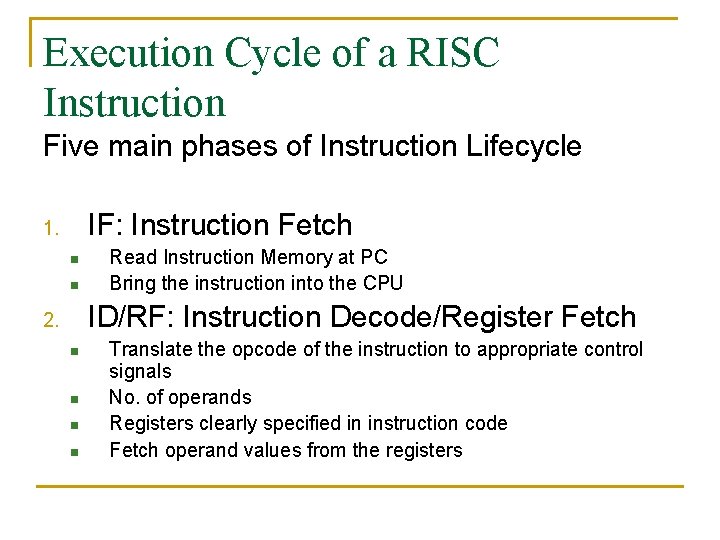 Execution Cycle of a RISC Instruction

Five main phases of Instruction Lifecycle

1. IF: Instruction Fetch
- Read Instruction Memory at PC
- Bring the instruction into the CPU

2. ID/RF: Instruction Decode/Register Fetch
- Translate the opcode of the instruction to appropriate control signals
- No. of operands
- Registers clearly specified in instruction code
- Fetch operand values from the registers